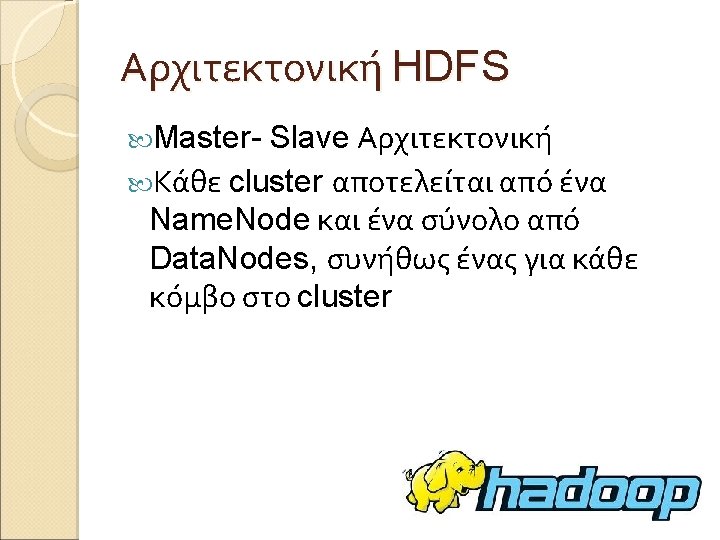 Αρχιτεκτονική HDFS

Master- Slave Αρχιτεκτονική

Κάθε cluster αποτελείται από ένα NameNode και ένα σύνολο από DataNodes, συνήθως ένας για κάθε κόμβο στο cluster

hadoop